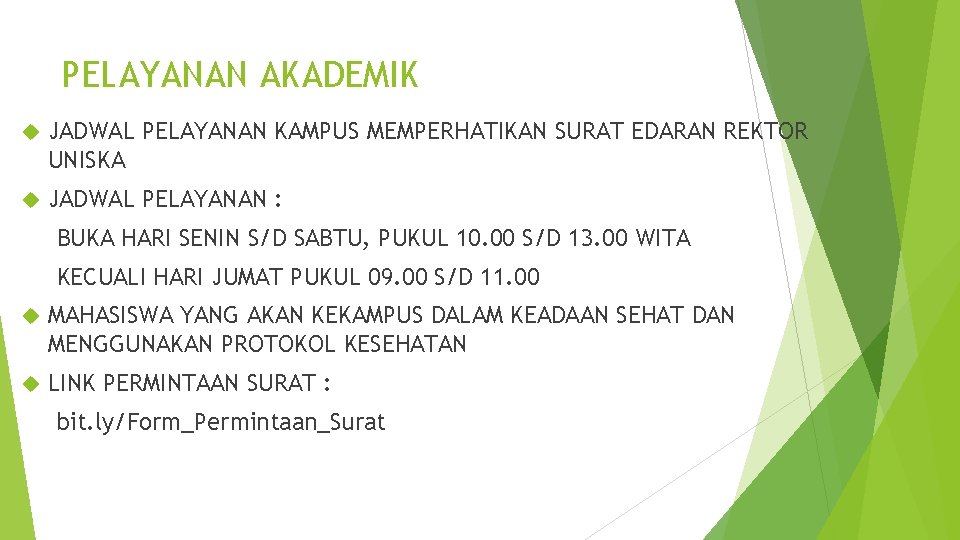 PELAYANAN AKADEMIK

JADWAL PELAYANAN KAMPUS MEMPERHATIKAN SURAT EDARAN REKTOR UNISKA

JADWAL PELAYANAN :

BUKA HARI SENIN S/D SABTU, PUKUL 10.00 S/D 13.00 WITA

KECUALI HARI JUMAT PUKUL 09.00 S/D 11.00

MAHASISWA YANG AKAN KEKAMPUS DALAM KEADAAN SEHAT DAN MENGGUNAKAN PROTOKOL KESEHATAN

LINK PERMINTAAN SURAT :

bit.ly/Form_Permintaan_Surat